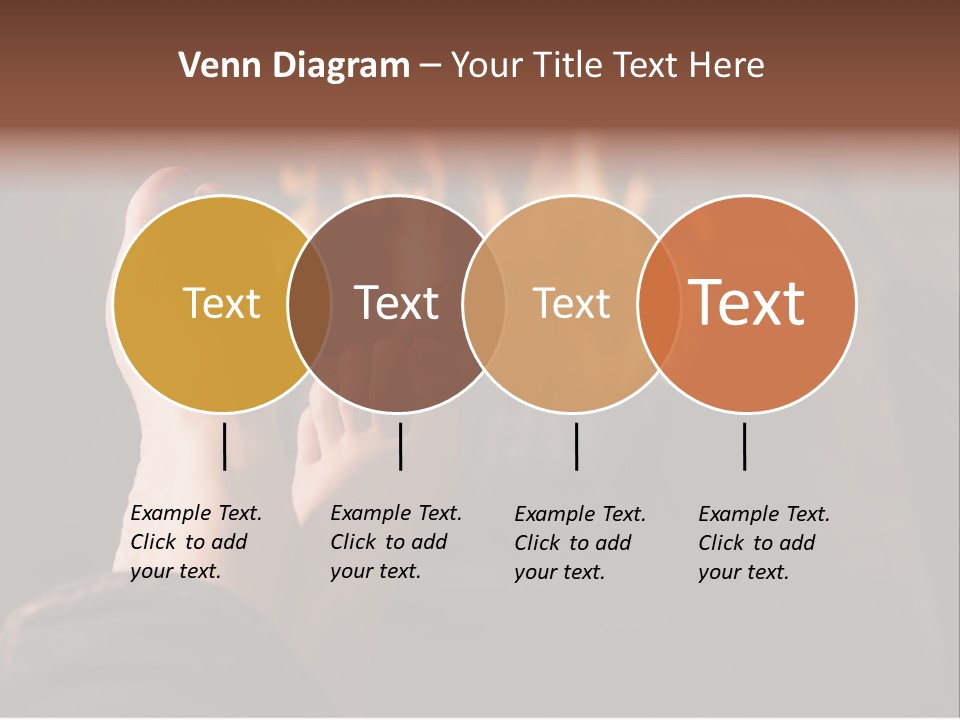 Venn Diagram – Your Title Text Here

Text

Text

Text

Text

Example Text. Click to add your text.

Example Text. Click to add your text.

Example Text. Click to add your text.

Example Text. Click to add your text.